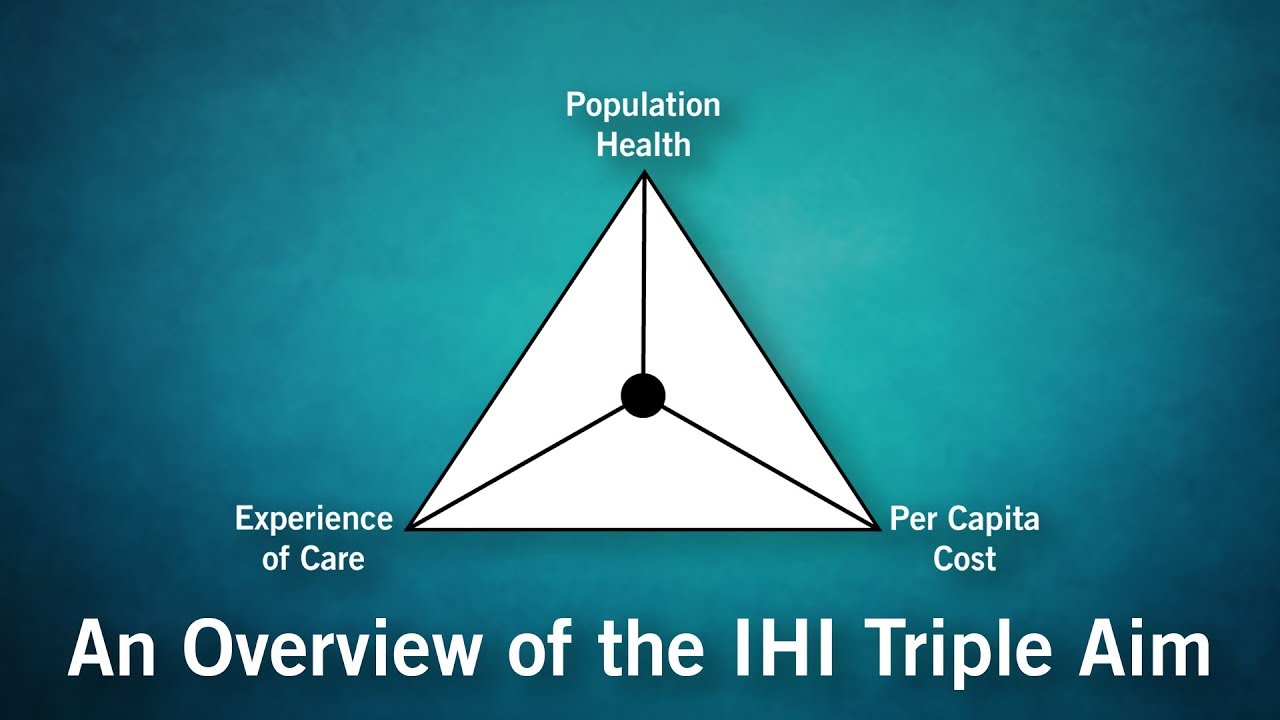 Population Health

Experience of Care

Per Capita Cost

An Overview of the IHI Triple Aim